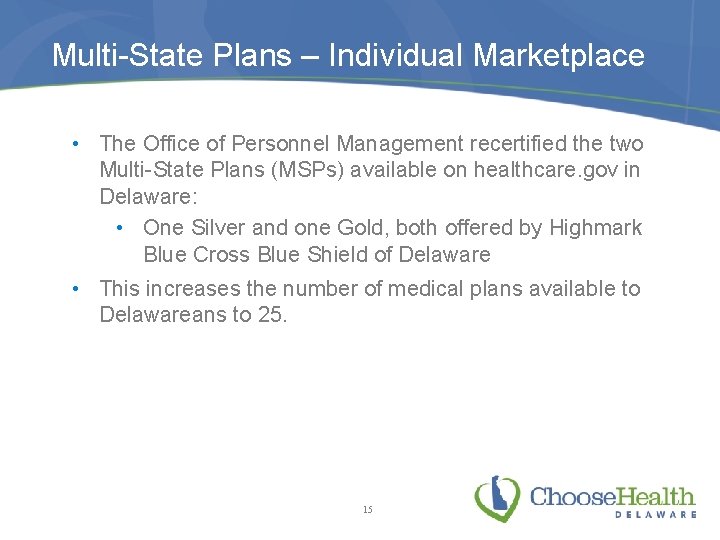 Multi-State Plans – Individual Marketplace

• The Office of Personnel Management recertified the two Multi-State Plans (MSPs) available on healthcare.gov in Delaware:

• One Silver and one Gold, both offered by Highmark Blue Cross Blue Shield of Delaware

• This increases the number of medical plans available to Delawareans to 25.

15

ChooseHealth
DELAWARE